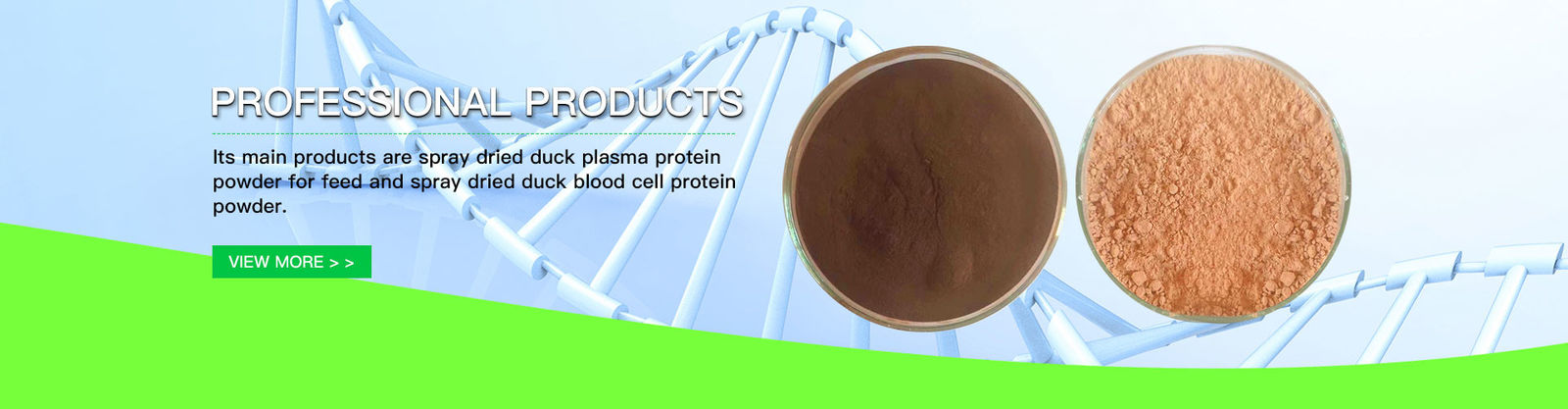 PROFESSIONAL PRODUCTS

Its main products are spray dried duck plasma protein powder for feed and spray dried duck blood cell protein powder.

VIEW MORE > >